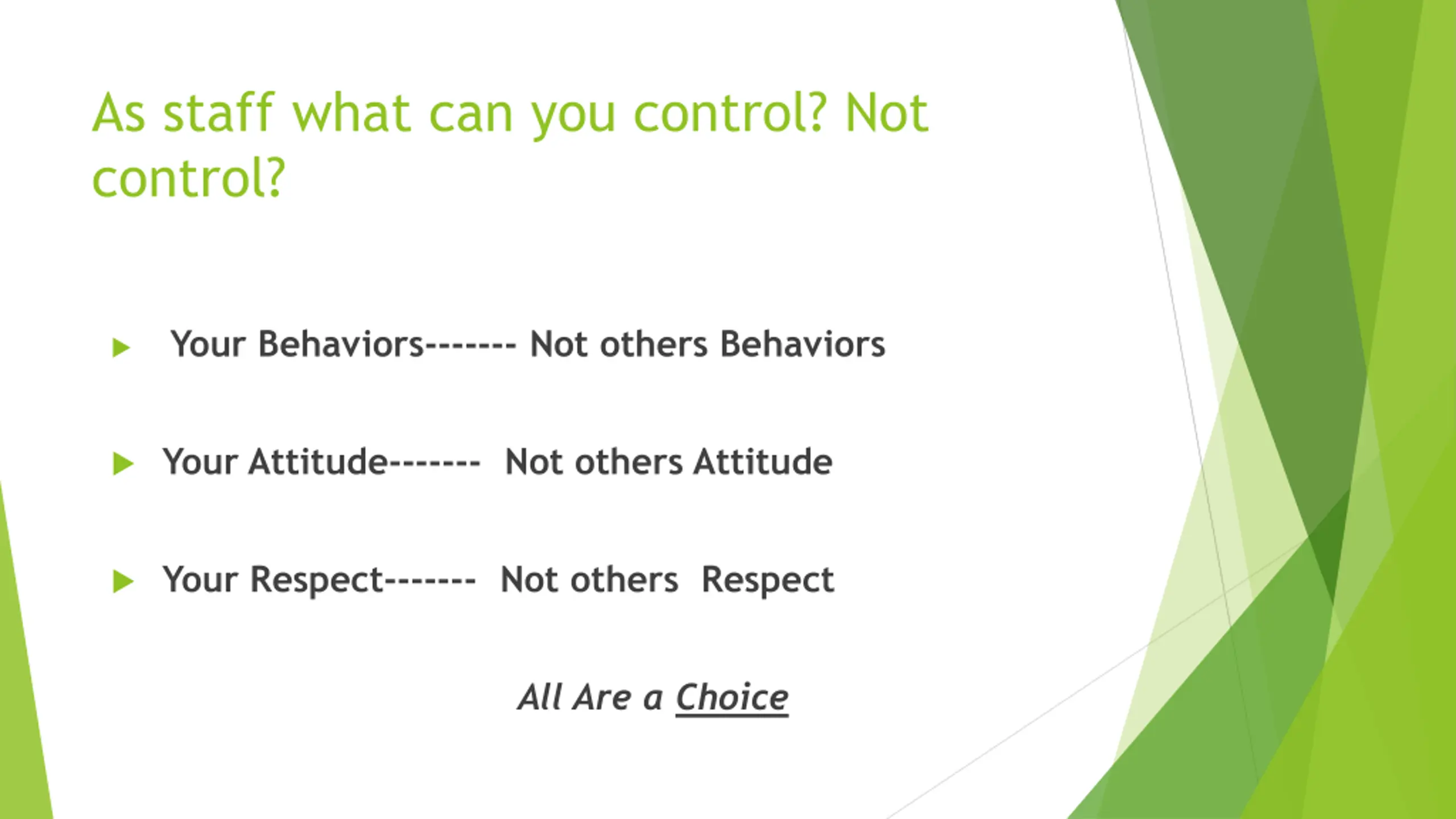 As staff what can you control? Not control?

Your Behaviors------- Not others Behaviors

Your Attitude------- Not others Attitude

Your Respect------- Not others Respect

All Are a Choice